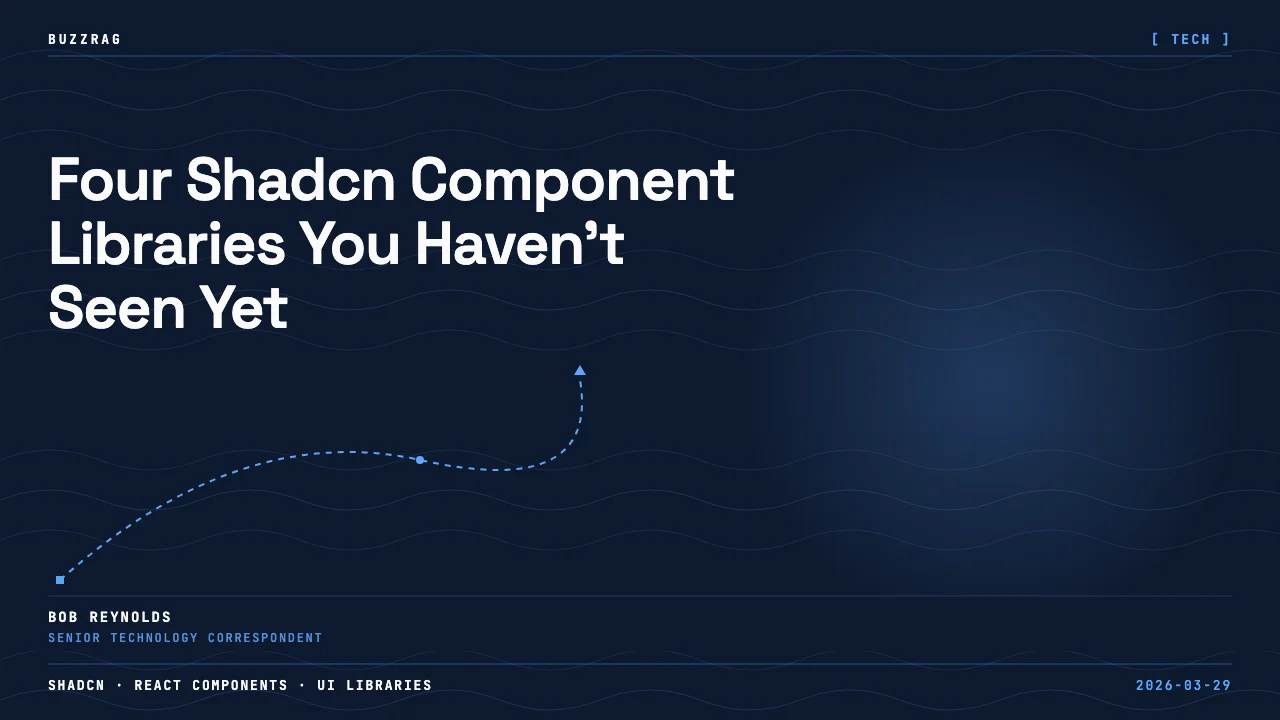 BUZZRAG

[ TECH ]

Four Shadcn Component Libraries You Haven't Seen Yet

BOB REYNOLDS
SENIOR TECHNOLOGY CORRESPONDENT

SHADCN · REACT COMPONENTS · UI LIBRARIES

2026-03-29